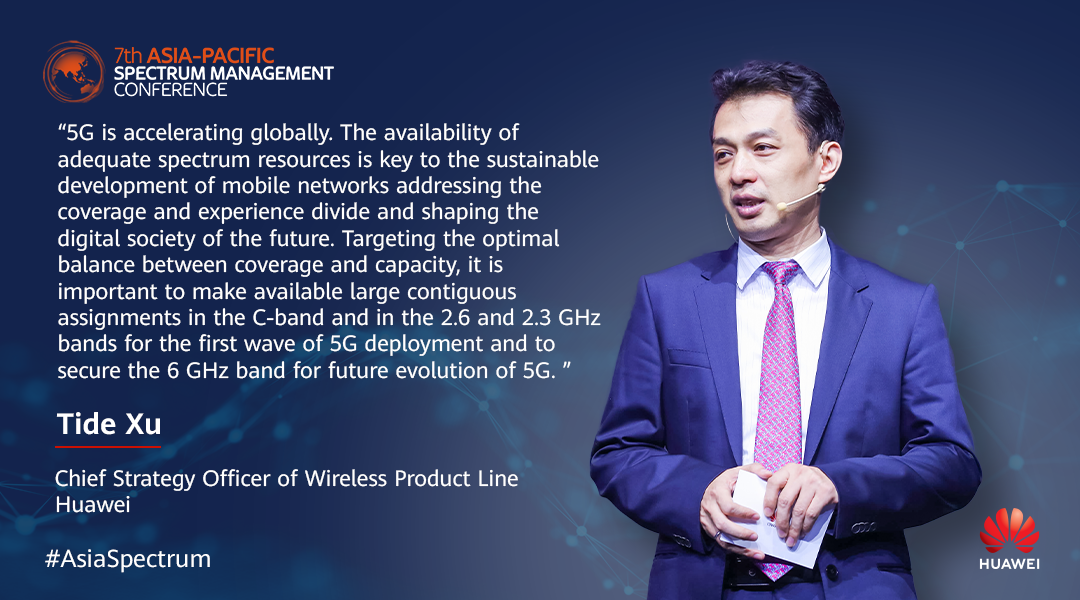 7th ASIA-PACIFIC
SPECTRUM MANAGEMENT
CONFERENCE

“5G is accelerating globally. The availability of adequate spectrum resources is key to the sustainable development of mobile networks addressing the coverage and experience divide and shaping the digital society of the future. Targeting the optimal balance between coverage and capacity, it is important to make available large contiguous assignments in the C-band and in the 2.6 and 2.3 GHz bands for the first wave of 5G deployment and to secure the 6 GHz band for future evolution of 5G. ”

Tide Xu

Chief Strategy Officer of Wireless Product Line
Huawei

#AsiaSpectrum

HUAWEI